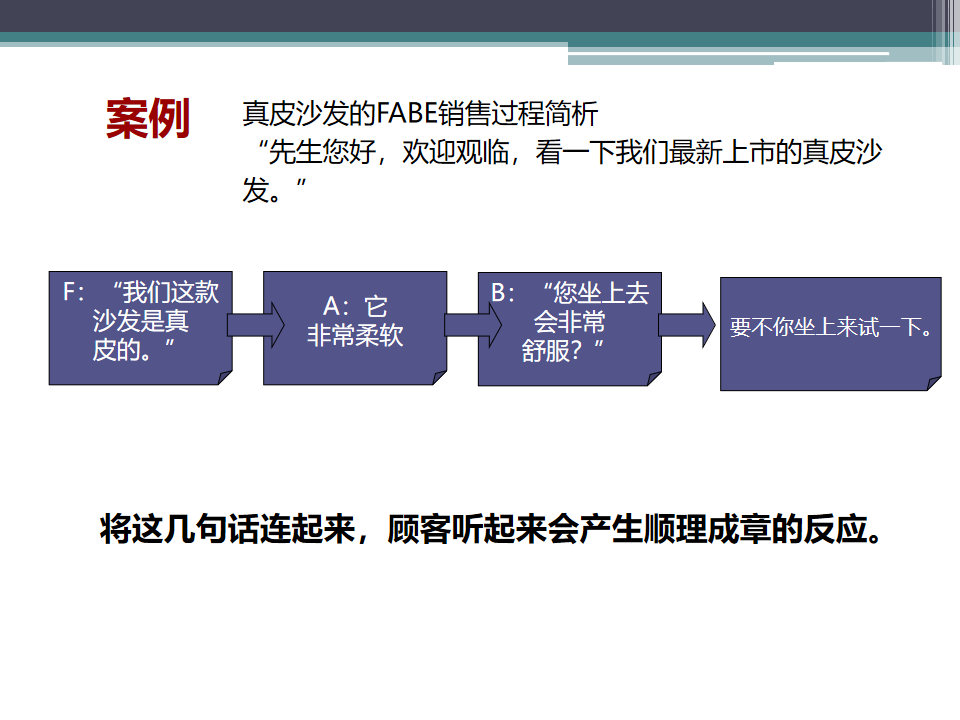 案例

真皮沙发的FABE销售过程简析

“先生您好，欢迎观临，看一下我们最新上市的真皮沙发。”

F：“我们这款沙发是真皮的。”

A：它非常柔软

B：“您坐上去会非常舒服？”

要不你坐上来试一下。

将这几句话连起来，顾客听起来会产生顺理成章的反应。